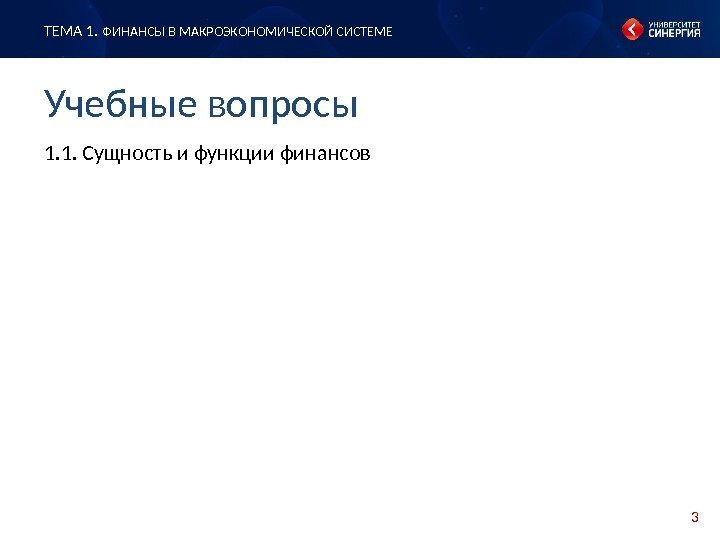 ТЕМА 1. ФИНАНСЫ В МАКРОЭКОНОМИЧЕСКОЙ СИСТЕМЕ

УНИВЕРСИТЕТ СИНЕРГИЯ

Учебные вопросы

1.1. Сущность и функции финансов

3